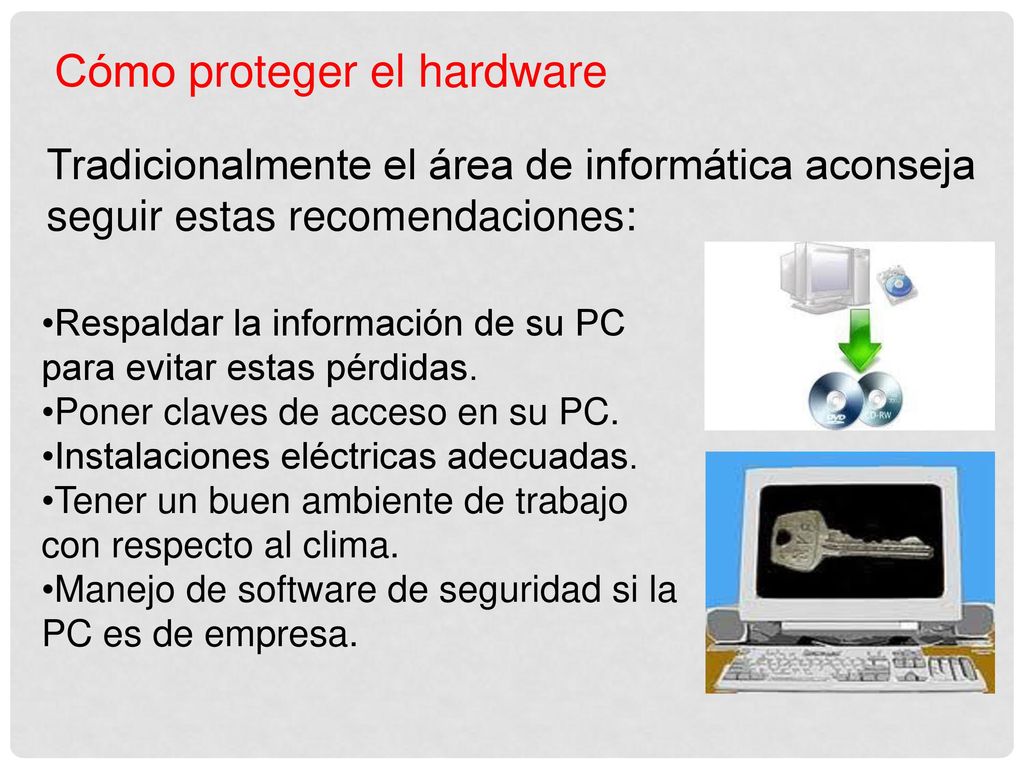 Cómo proteger el hardware

Tradicionalmente el área de informática aconseja seguir estas recomendaciones:

•Respaldar la información de su PC para evitar estas pérdidas.
•Poner claves de acceso en su PC.
•Instalaciones eléctricas adecuadas.
•Tener un buen ambiente de trabajo con respecto al clima.
•Manejo de software de seguridad si la PC es de empresa.

DVD
CD-RW